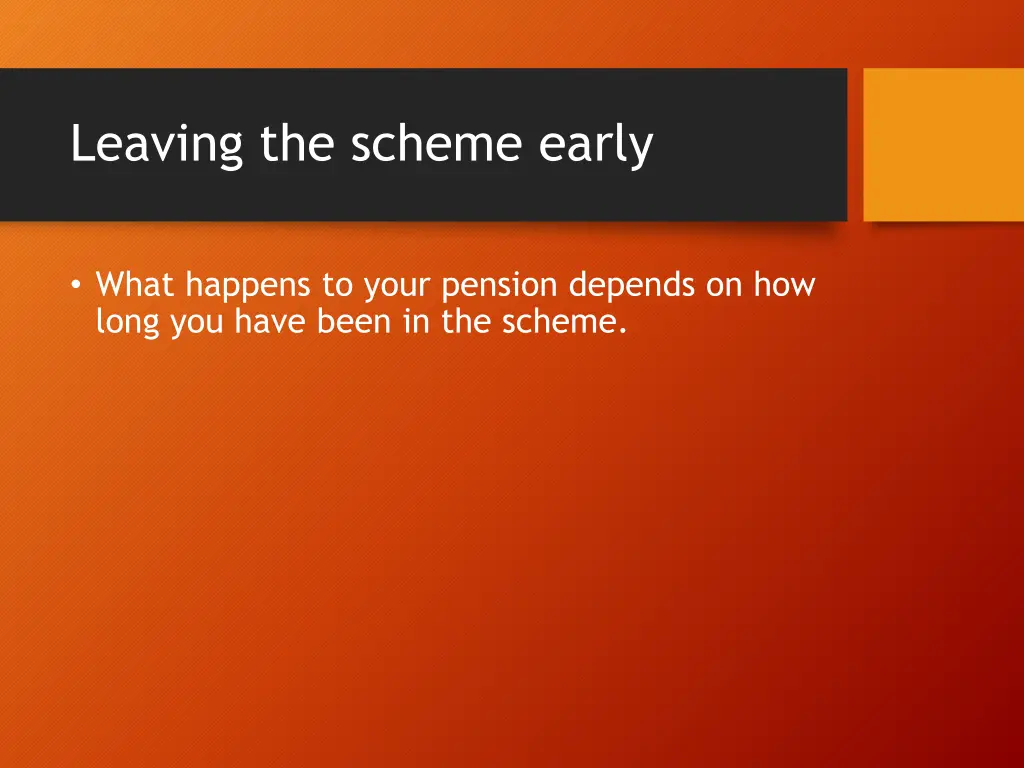 Leaving the scheme early

• What happens to your pension depends on how long you have been in the scheme.